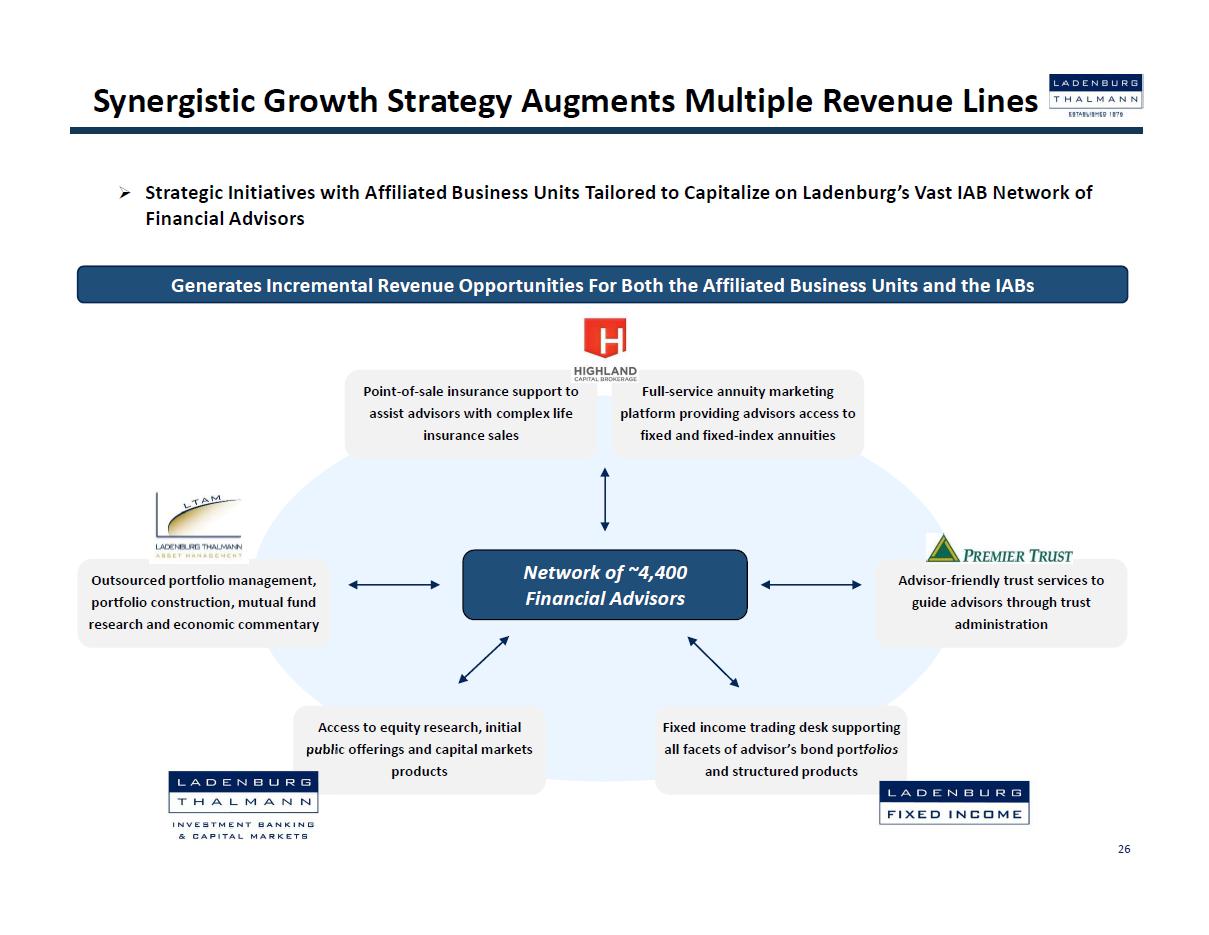 Synergistic Growth Strategy Augments Multiple Revenue Lines

LADENBURG THALMANN ESTABLISHED 1876

➢ Strategic Initiatives with Affiliated Business Units Tailored to Capitalize on Ladenburg's Vast IAB Network of Financial Advisors

Generates Incremental Revenue Opportunities For Both the Affiliated Business Units and the IABs

H HIGHLAND CAPITAL BROKERAGE

Point-of-sale insurance support to assist advisors with complex life insurance sales

Full-service annuity marketing platform providing advisors access to fixed and fixed-index annuities

LTAM LADENBURG THALMANN ASSET MANAGEMENT

Outsourced portfolio management, portfolio construction, mutual fund research and economic commentary

Network of ~4,400 Financial Advisors

PREMIER TRUST

Advisor-friendly trust services to guide advisors through trust administration

Access to equity research, initial public offerings and capital markets products

Fixed income trading desk supporting all facets of advisor's bond portfolios and structured products

LADENBURG THALMANN INVESTMENT BANKING & CAPITAL MARKETS

LADENBURG FIXED INCOME

26